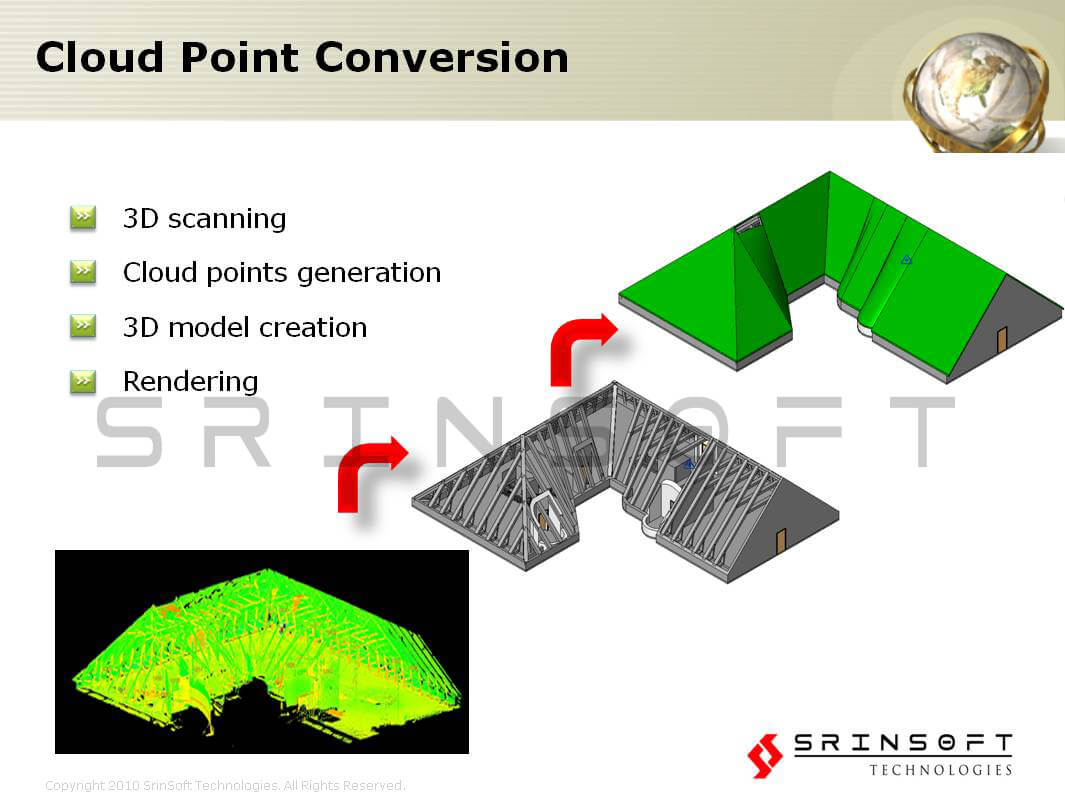 Cloud Point Conversion

3D scanning

Cloud points generation

3D model creation

Rendering

SRINSOFT

SRINSOFT
TECHNOLOGIES

Copyright 2010 SrinSoft Technologies. All Rights Reserved.